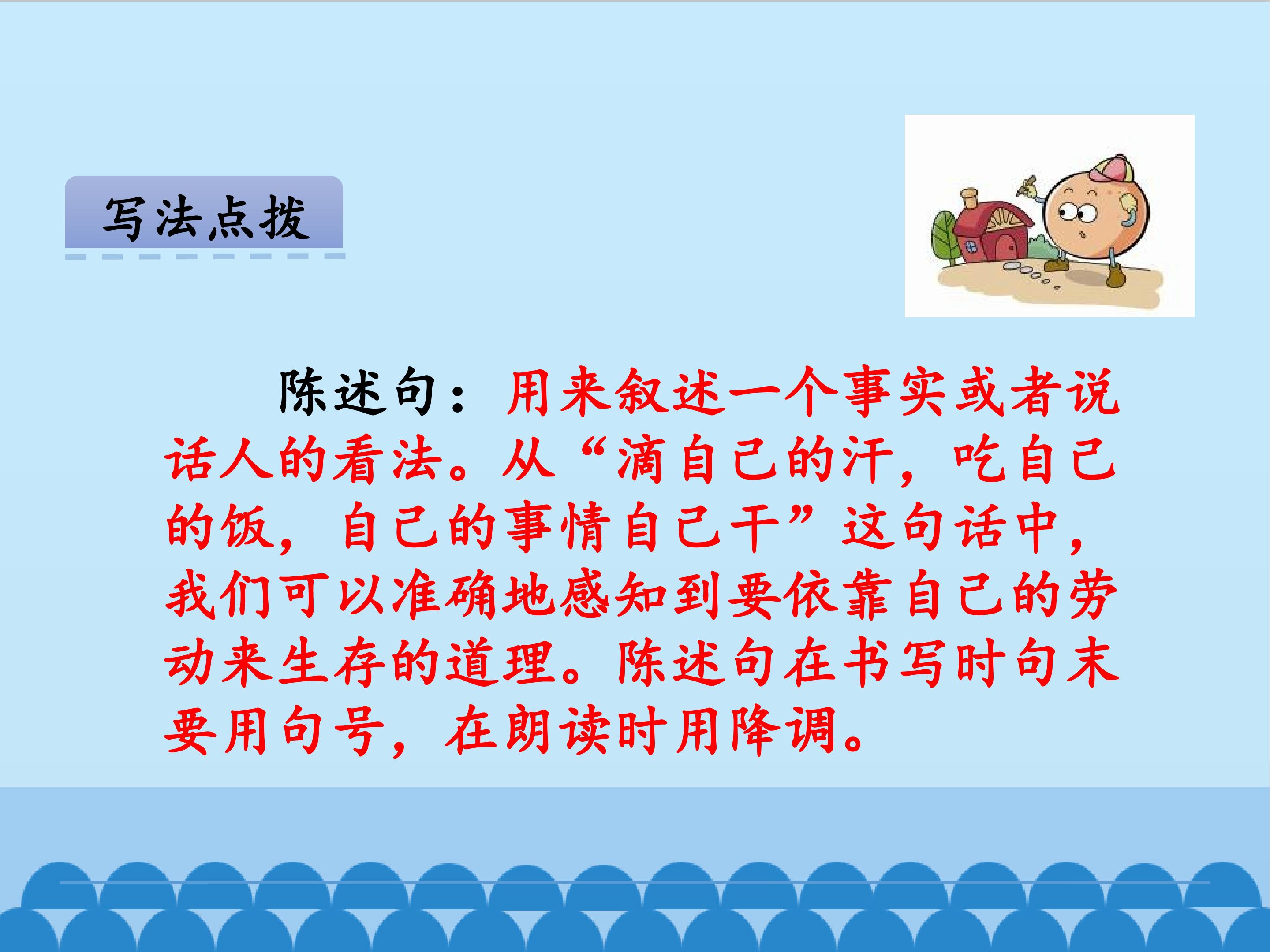 写法点拨

陈述句：用来叙述一个事实或者说话人的看法。从“滴自己的汗，吃自己的饭，自己的事情自己干”这句话中，我们可以准确地感知到要依靠自己的劳动来生存的道理。陈述句在书写时句末要用句号，在朗读时用降调。